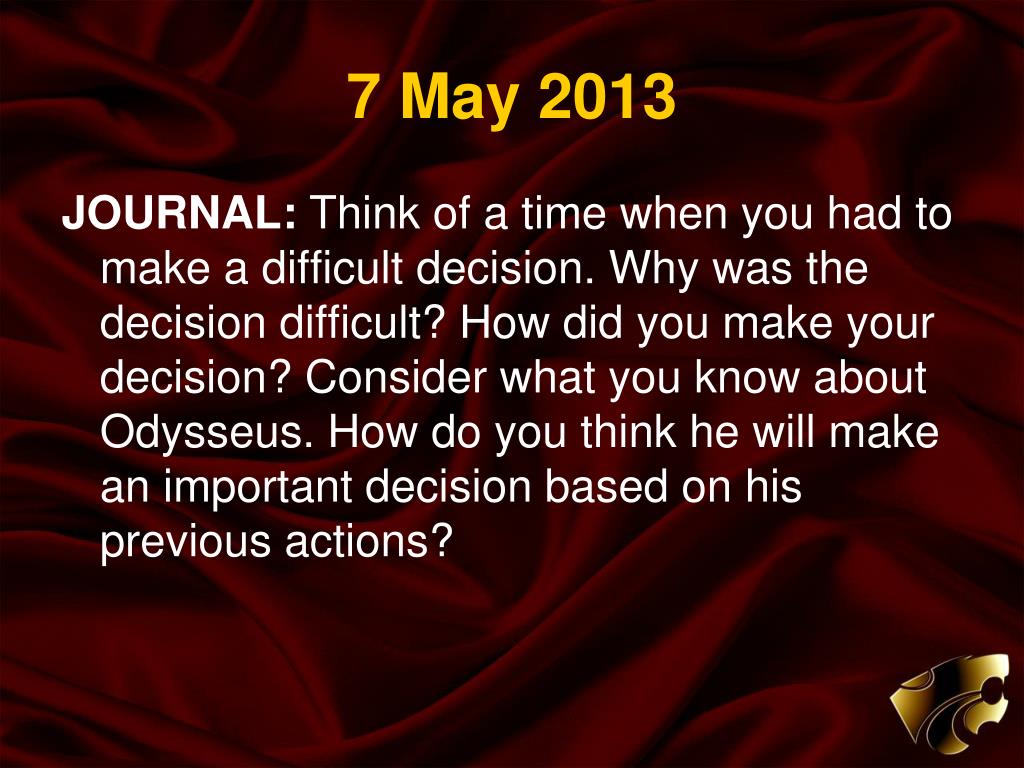 7 May 2013

JOURNAL: Think of a time when you had to make a difficult decision. Why was the decision difficult? How did you make your decision? Consider what you know about Odysseus. How do you think he will make an important decision based on his previous actions?